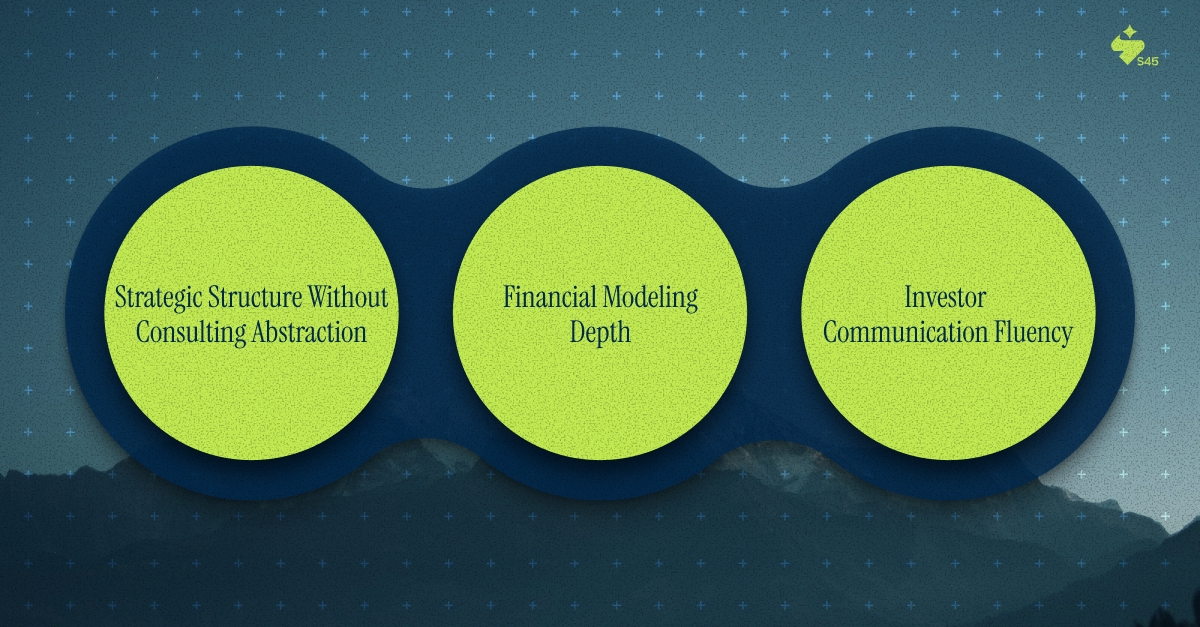 S45

Strategic Structure Without Consulting Abstraction

Financial Modeling Depth

Investor Communication Fluency